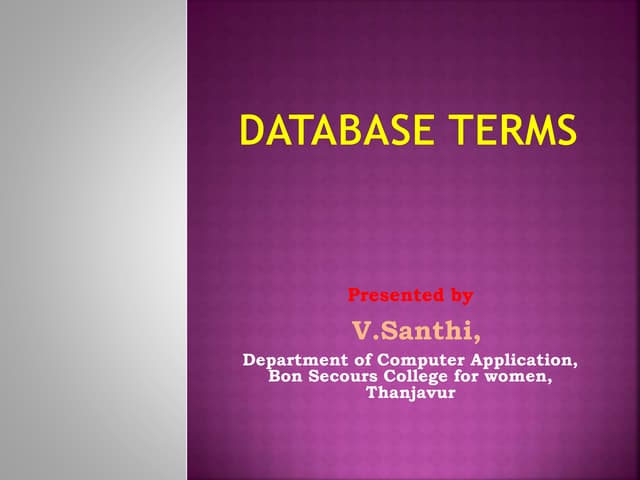 DATABASE TERMS

Presented by

V.Santhi,

Department of Computer Application,
Bon Secours College for women,
Thanjavur